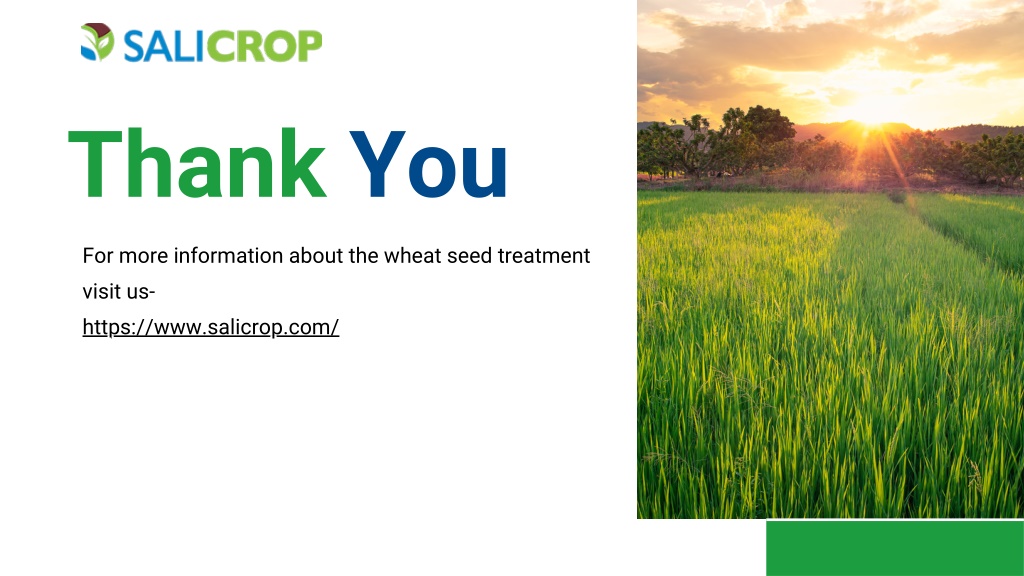 SALICROP

Thank You

For more information about the wheat seed treatment visit us-
https://www.salicrop.com/